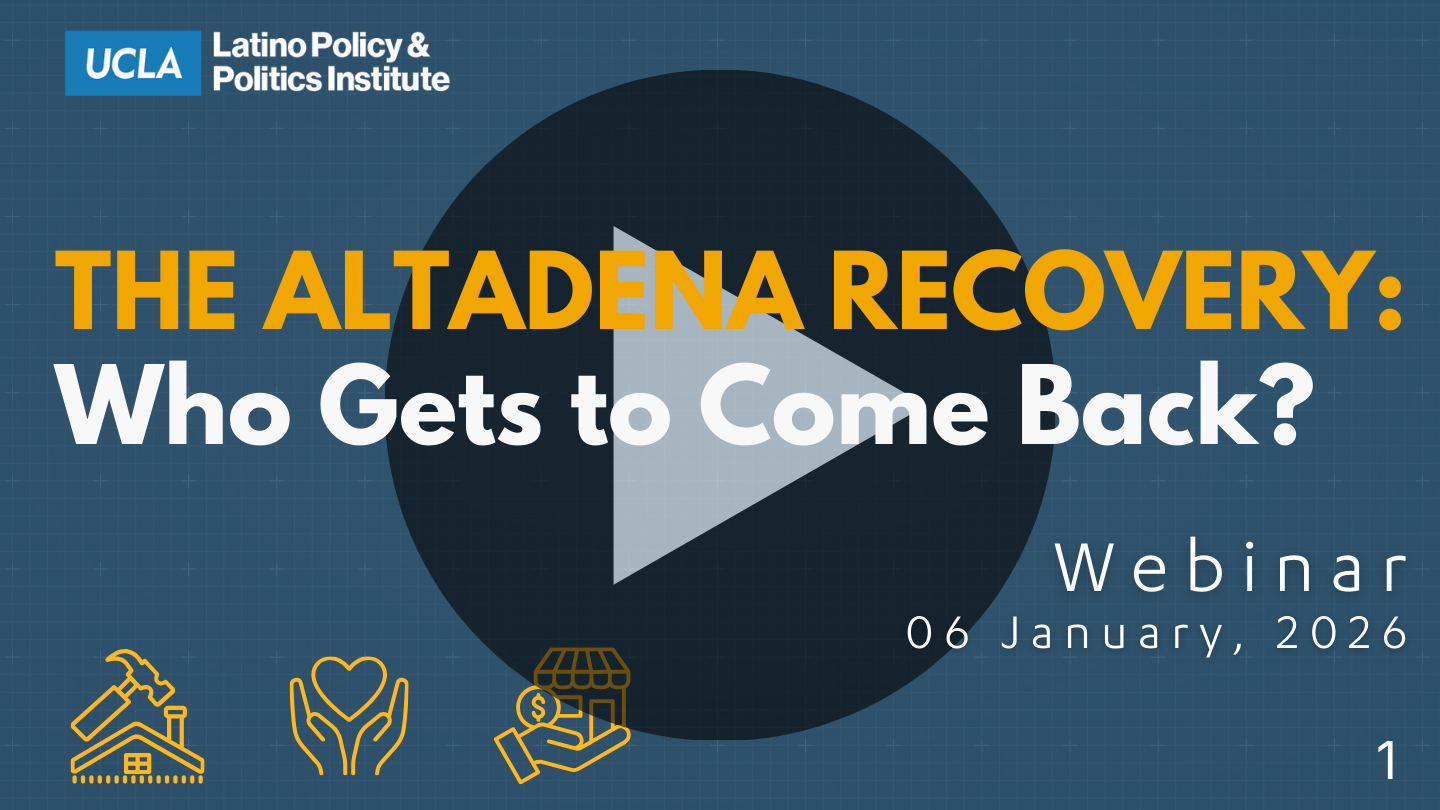 UCLA Latino Policy & Politics Institute

THE ALTADENA RECOVERY:
Who Gets to Come Back?

Webinar
06 January, 2026

$

1